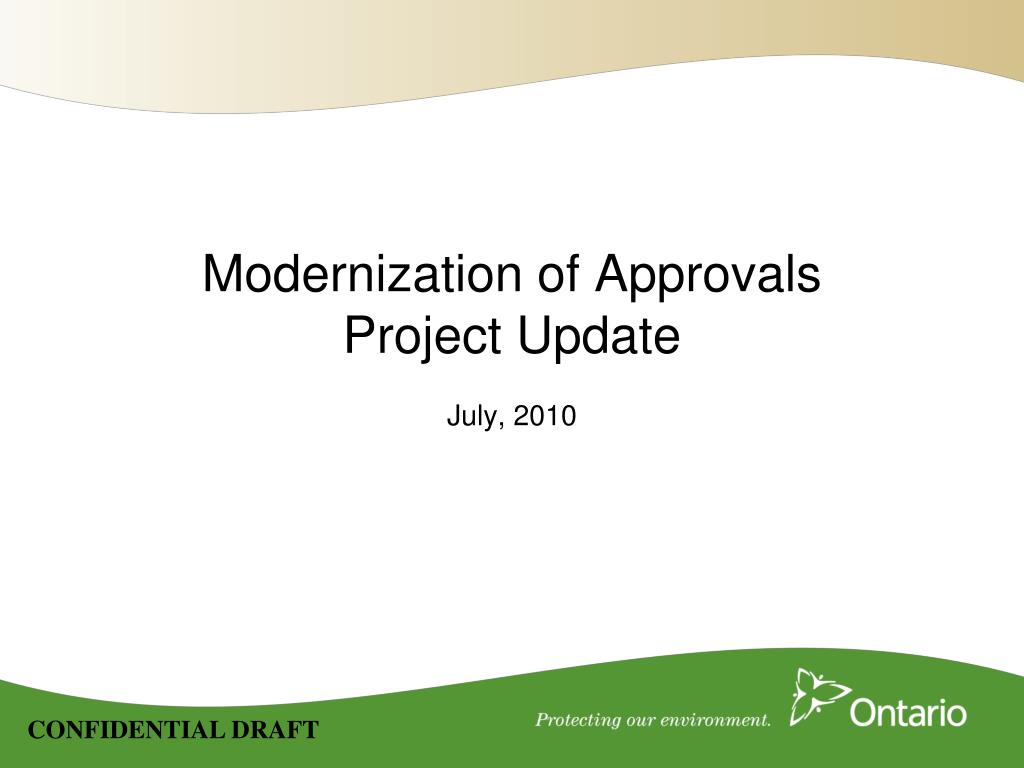 Modernization of Approvals
Project Update

July, 2010

CONFIDENTIAL DRAFT

Protecting our environment.

Ontario